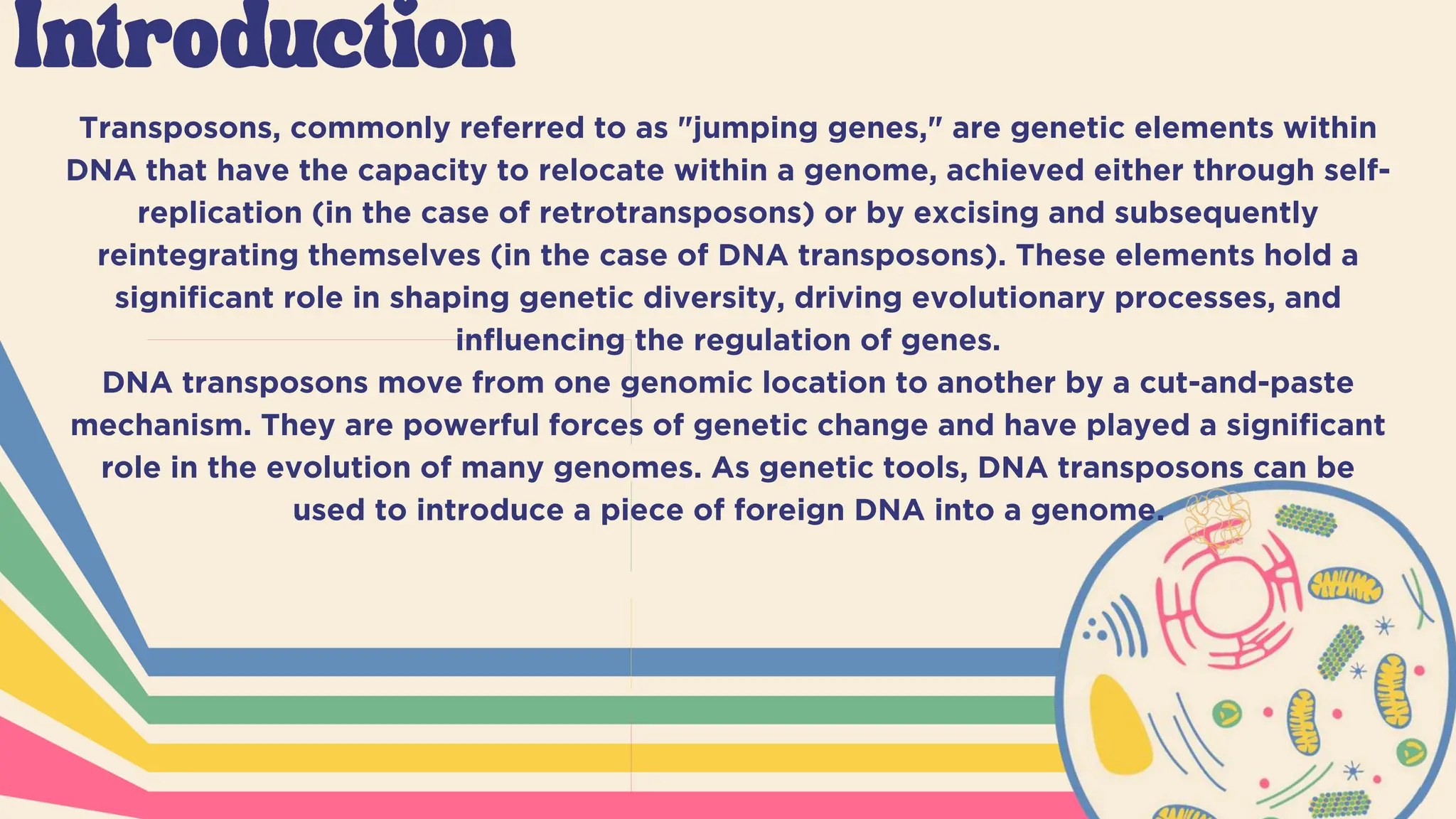 Introduction

Transposons, commonly referred to as "jumping genes," are genetic elements within DNA that have the capacity to relocate within a genome, achieved either through self-replication (in the case of retrotransposons) or by excising and subsequently reintegrating themselves (in the case of DNA transposons). These elements hold a significant role in shaping genetic diversity, driving evolutionary processes, and influencing the regulation of genes.
DNA transposons move from one genomic location to another by a cut-and-paste mechanism. They are powerful forces of genetic change and have played a significant role in the evolution of many genomes. As genetic tools, DNA transposons can be used to introduce a piece of foreign DNA into a genome.